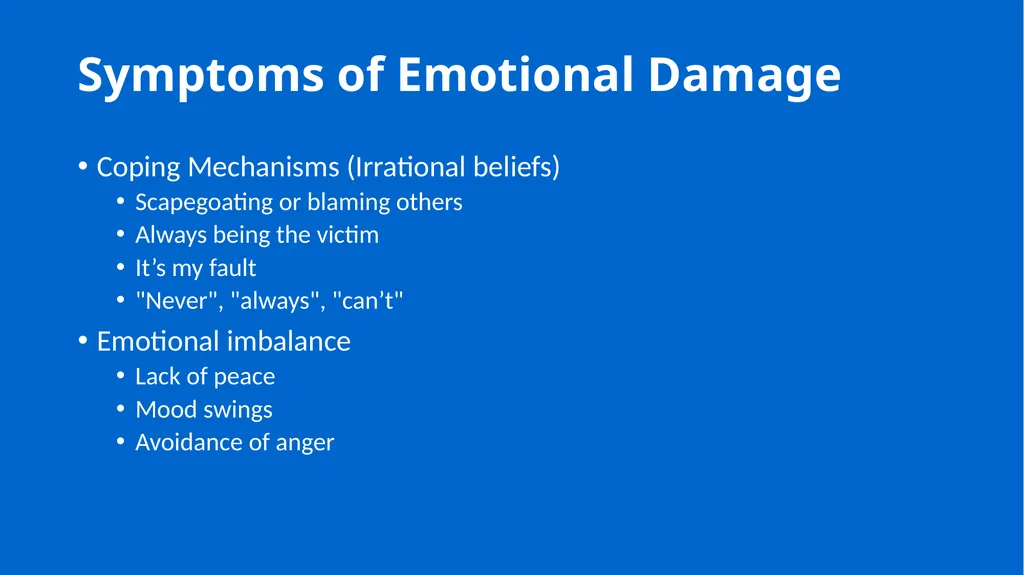 Symptoms of Emotional Damage

• Coping Mechanisms (Irrational beliefs)
  • Scapegoating or blaming others
  • Always being the victim
  • It’s my fault
  • "Never", "always", "can’t"
• Emotional imbalance
  • Lack of peace
  • Mood swings
  • Avoidance of anger